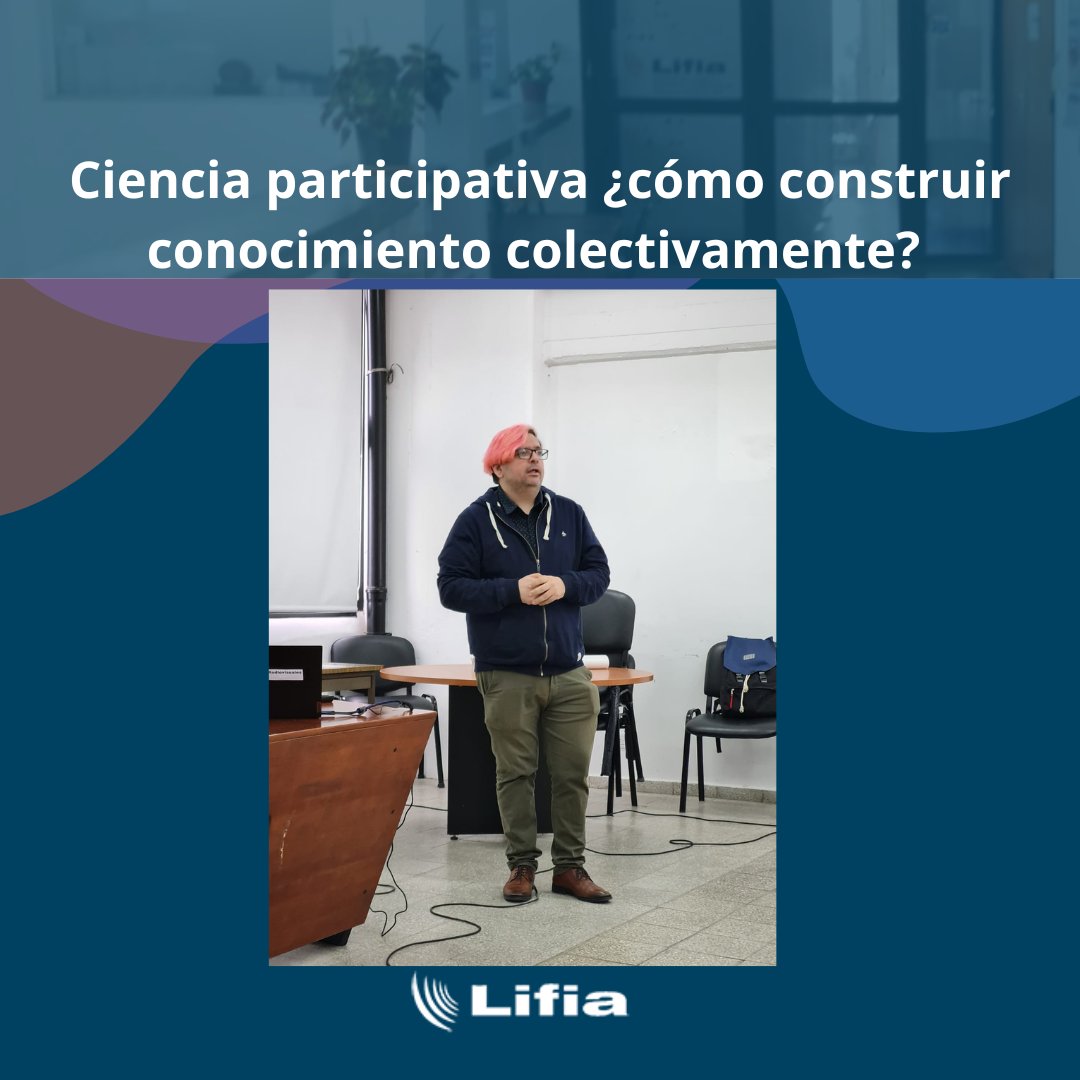 Ciencia participativa ¿cómo construir conocimiento colectivamente?

Lifia